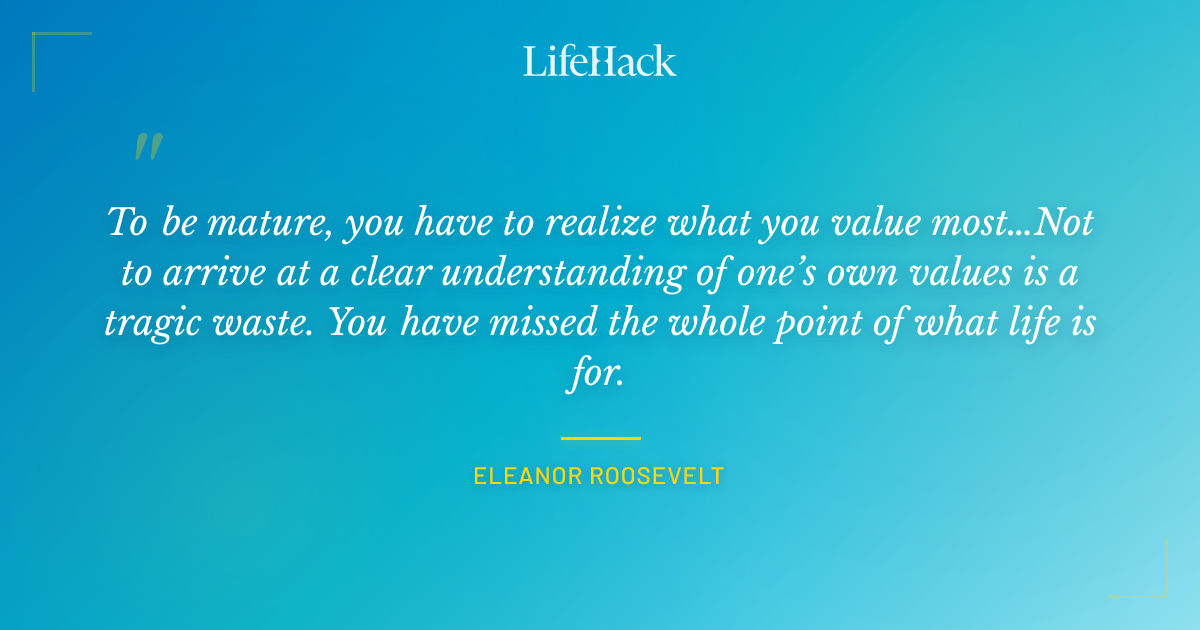 LifeHack

"

To be mature, you have to realize what you value most...Not to arrive at a clear understanding of one's own values is a tragic waste. You have missed the whole point of what life is for.

ELEANOR ROOSEVELT